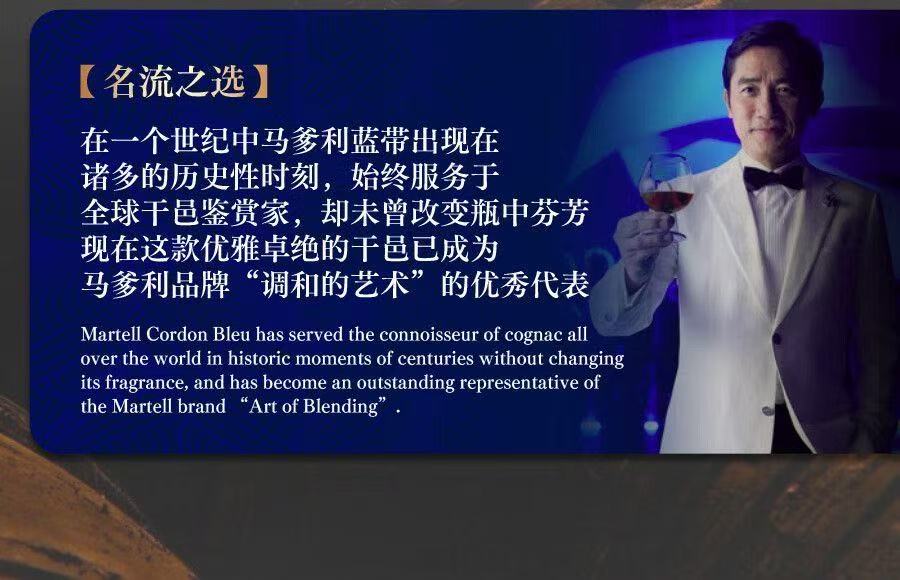 【名流之选】

在一个世纪中马爹利蓝带出现在
诸多的历史性时刻，始终服务于
全球干邑鉴赏家，却未曾改变瓶中芬芳
现在这款优雅卓绝的干邑已成为
马爹利品牌“调和的艺术”的优秀代表

Martell Cordon Bleu has served the connoisseur of cognac all over the world in historic moments of centuries without changing its fragrance, and has become an outstanding representative of the Martell brand “Art of Blending”.